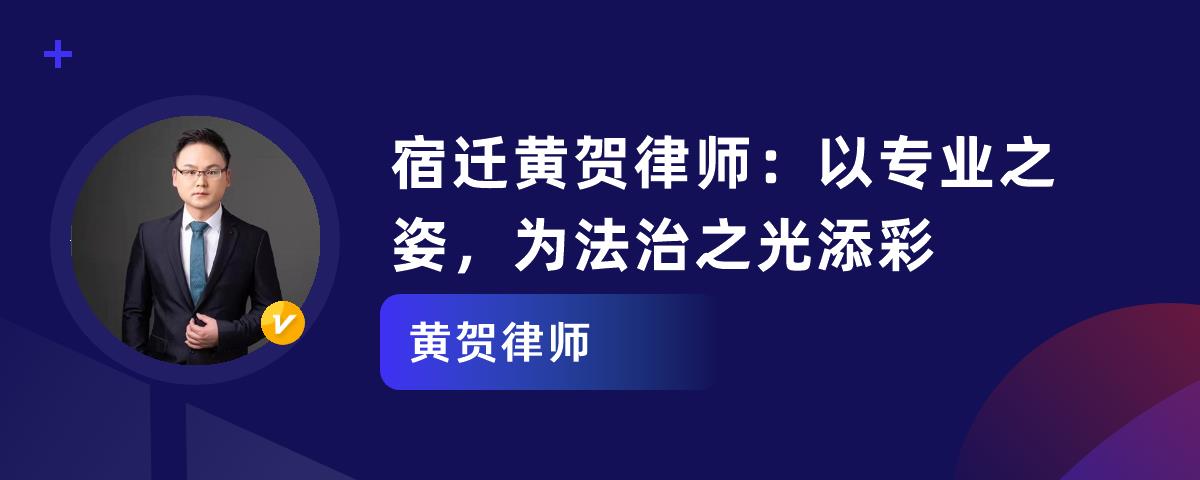 宿迁黄贺律师：以专业之姿，为法治之光添彩

黄贺律师